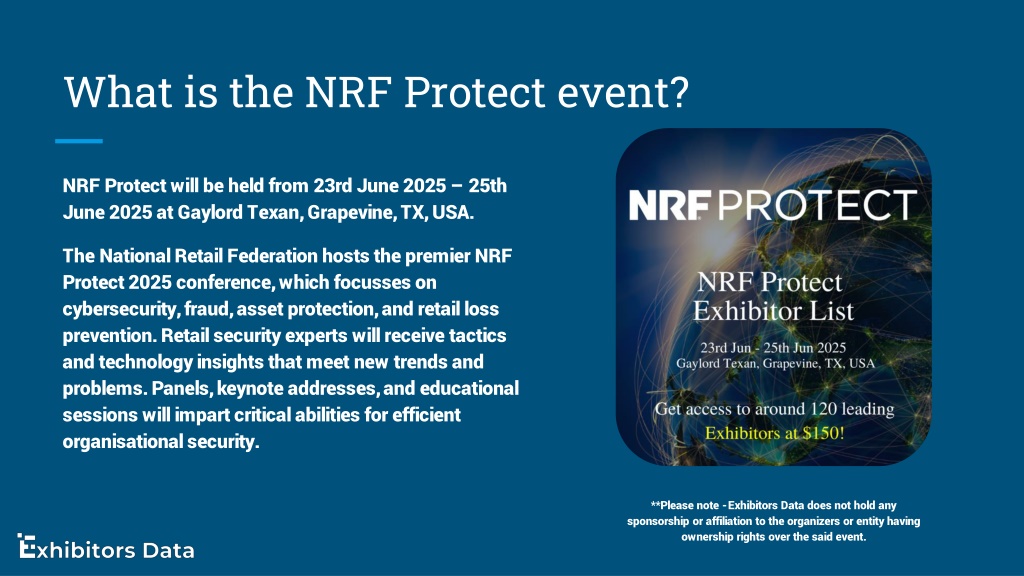 What is the NRF Protect event?

NRF Protect will be held from 23rd June 2025 – 25th June 2025 at Gaylord Texan, Grapevine, TX, USA.

The National Retail Federation hosts the premier NRF Protect 2025 conference, which focusses on cybersecurity, fraud, asset protection, and retail loss prevention. Retail security experts will receive tactics and technology insights that meet new trends and problems. Panels, keynote addresses, and educational sessions will impart critical abilities for efficient organisational security.

NRF PROTECT

NRF Protect Exhibitor List

23rd Jun - 25th Jun 2025
Gaylord Texan, Grapevine, TX, USA

Get access to around 120 leading Exhibitors at $150!

**Please note - Exhibitors Data does not hold any sponsorship or affiliation to the organizers or entity having ownership rights over the said event.

Exhibitors Data